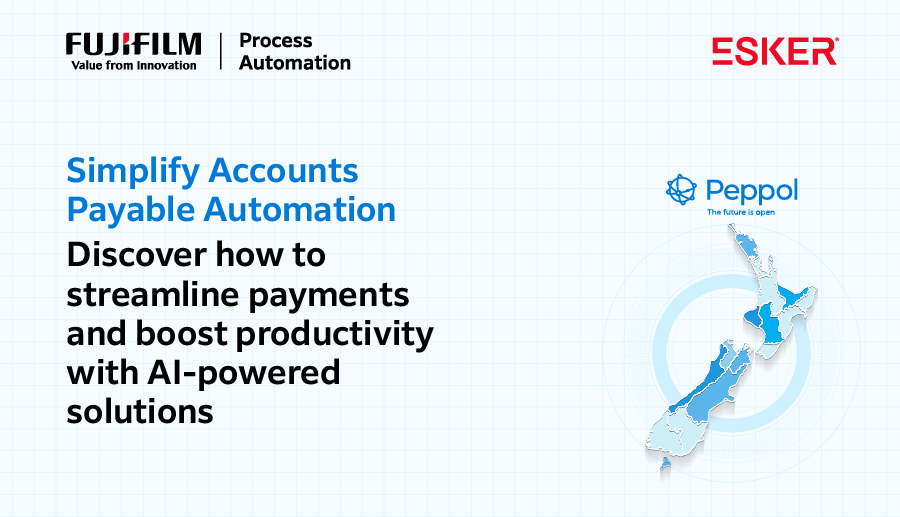 FUJIFILM
Value from Innovation

Process Automation

ESKER

Simplify Accounts Payable Automation

Discover how to streamline payments and boost productivity with AI-powered solutions

Peppol
The future is open